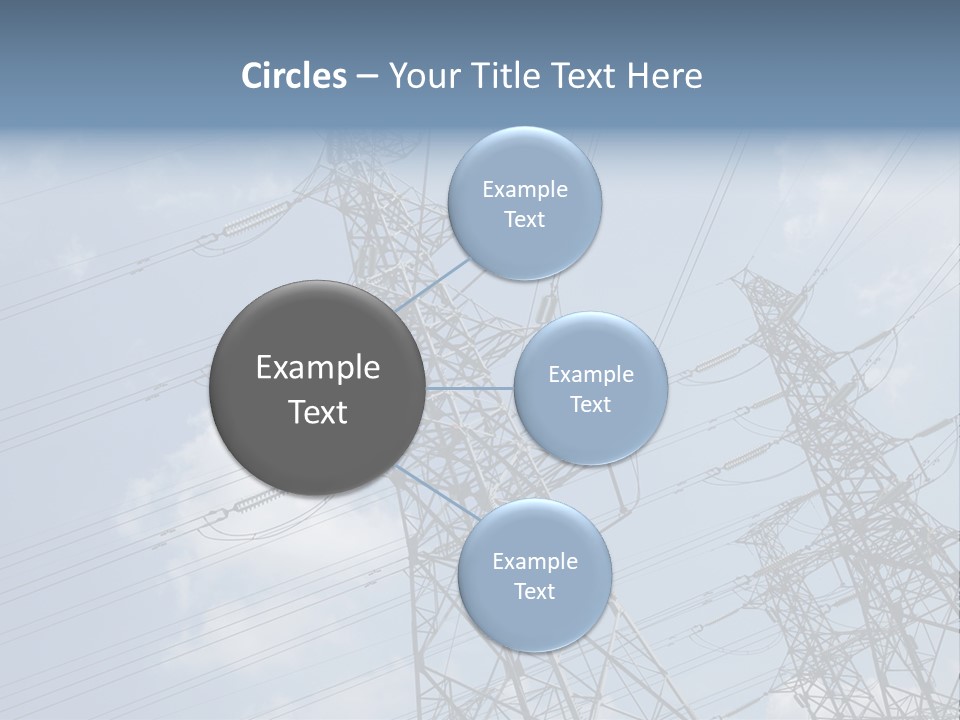 Circles – Your Title Text Here

Example Text

Example Text

Example Text

Example Text